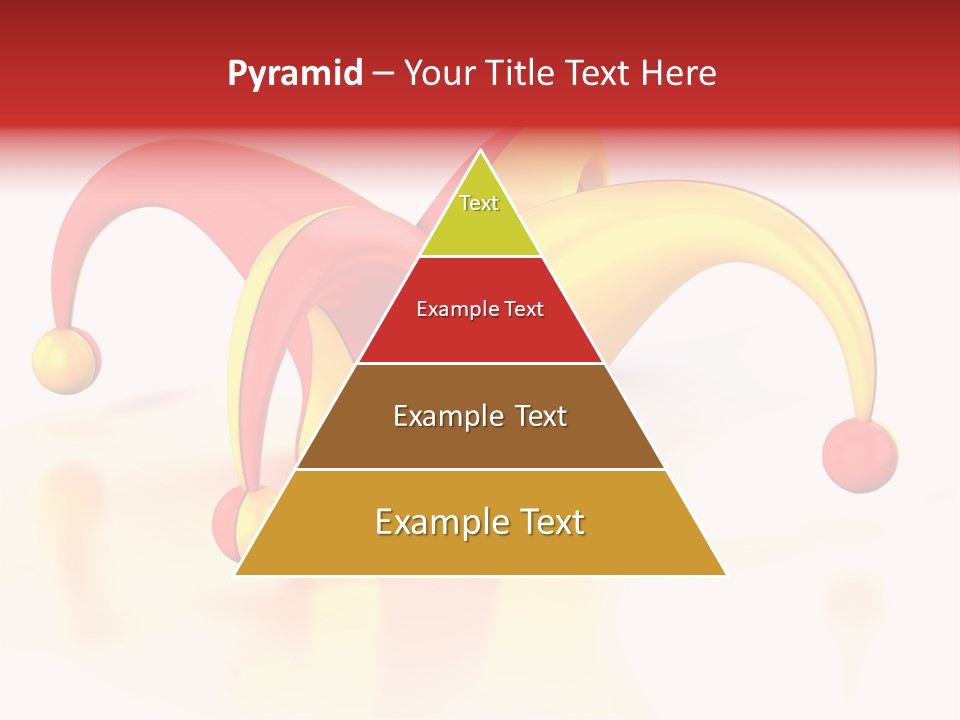 Pyramid – Your Title Text Here

Text

Example Text

Example Text

Example Text